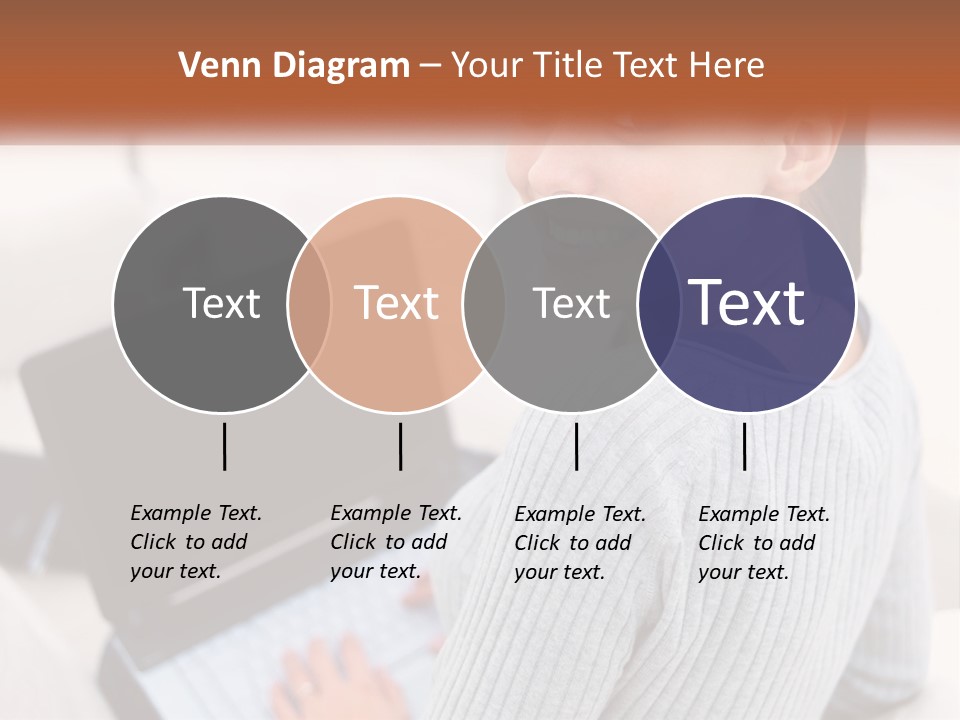 Venn Diagram – Your Title Text Here

Text

Text

Text

Text

Example Text. Click to add your text.

Example Text. Click to add your text.

Example Text. Click to add your text.

Example Text. Click to add your text.